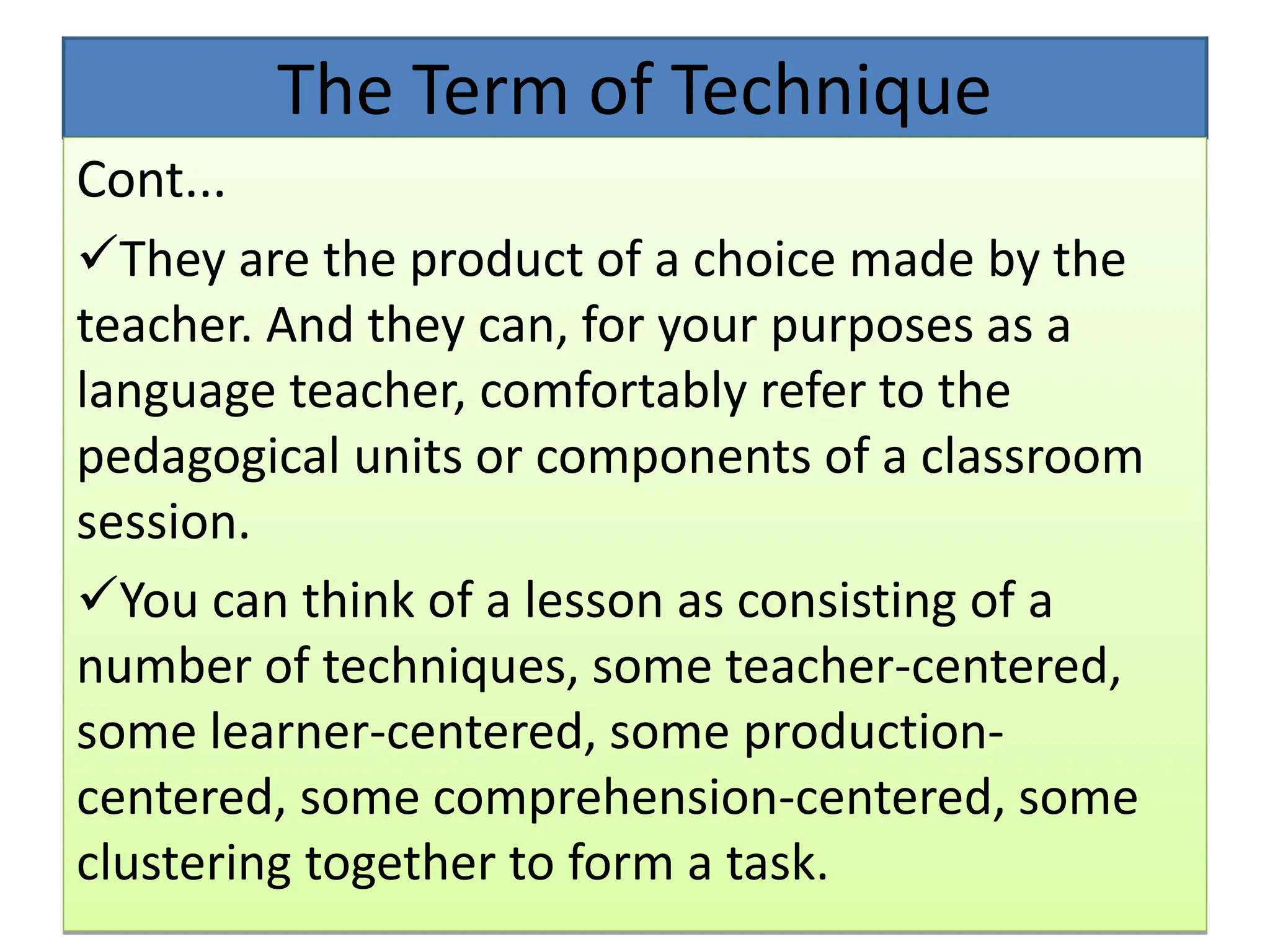 The Term of Technique

Cont...

✓They are the product of a choice made by the teacher. And they can, for your purposes as a language teacher, comfortably refer to the pedagogical units or components of a classroom session.

✓You can think of a lesson as consisting of a number of techniques, some teacher-centered, some learner-centered, some production-centered, some comprehension-centered, some clustering together to form a task.